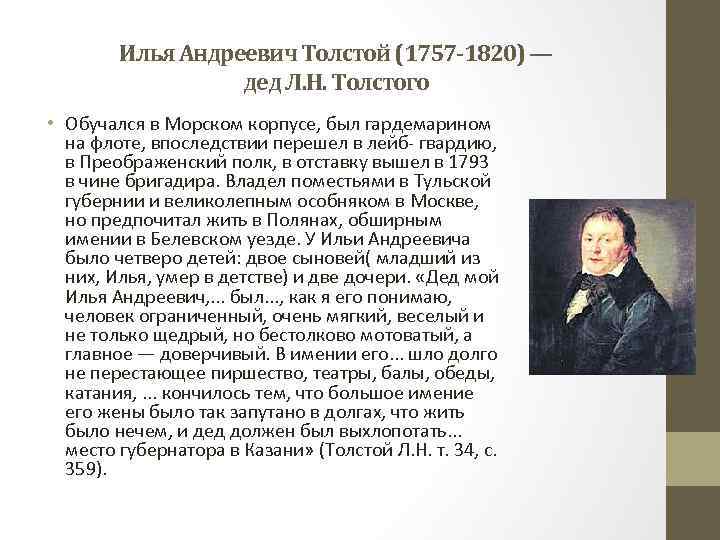 Илья Андреевич Толстой (1757-1820) — дед Л.Н. Толстого

• Обучался в Морском корпусе, был гардемарином на флоте, впоследствии перешел в лейб- гвардию, в Преображенский полк, в отставку вышел в 1793 в чине бригадира. Владел поместьями в Тульской губернии и великолепным особняком в Москве, но предпочитал жить в Полянах, обширным имении в Белевском уезде. У Ильи Андреевича было четверо детей: двое сыновей( младший из них, Илья, умер в детстве) и две дочери. «Дед мой Илья Андреевич,... был..., как я его понимаю, человек ограниченный, очень мягкий, веселый и не только щедрый, но бестолково мотоватый, а главное — доверчивый. В имении его... шло долго не перестающее пиршество, театры, балы, обеды, катания, ... кончилось тем, что большое имение его жены было так запутано в долгах, что жить было нечем, и дед должен был выхлопотать... место губернатора в Казани» (Толстой Л.Н. т. 34, с. 359).